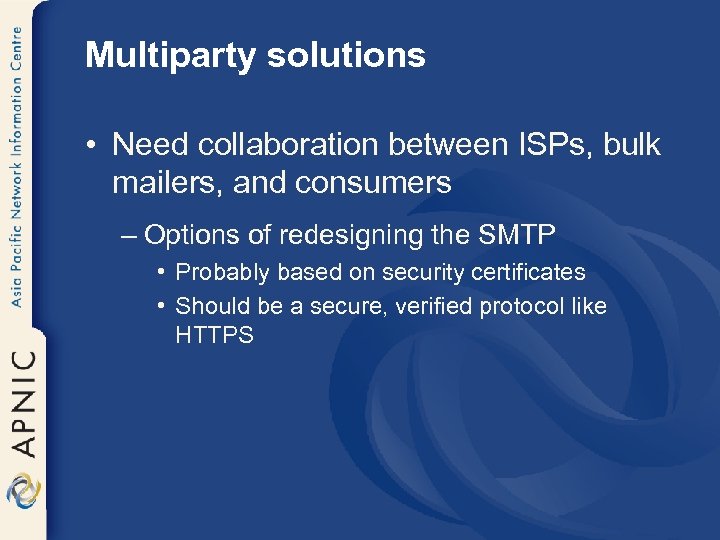 Asia Pacific Network Information Centre

APNIC

Multiparty solutions

• Need collaboration between ISPs, bulk mailers, and consumers

– Options of redesigning the SMTP

• Probably based on security certificates

• Should be a secure, verified protocol like HTTPS